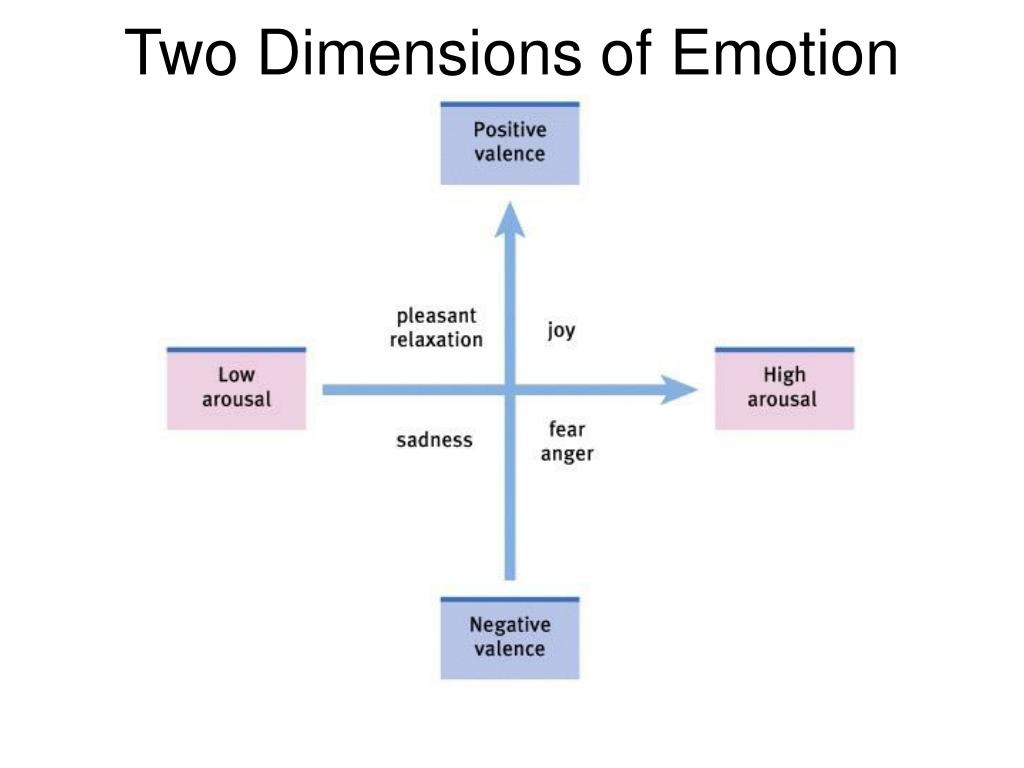 Two Dimensions of Emotion

Positive valence

pleasant relaxation

joy

Low arousal

High arousal

sadness

fear anger

Negative valence